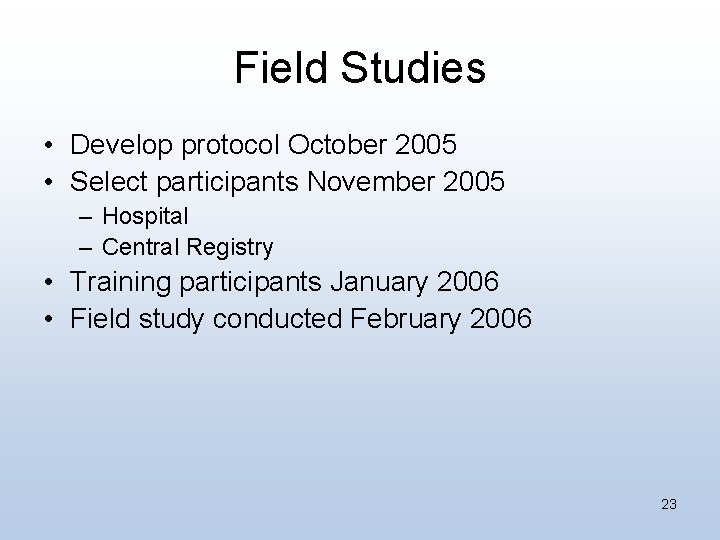 Field Studies

• Develop protocol October 2005
• Select participants November 2005
 – Hospital
 – Central Registry
• Training participants January 2006
• Field study conducted February 2006

23